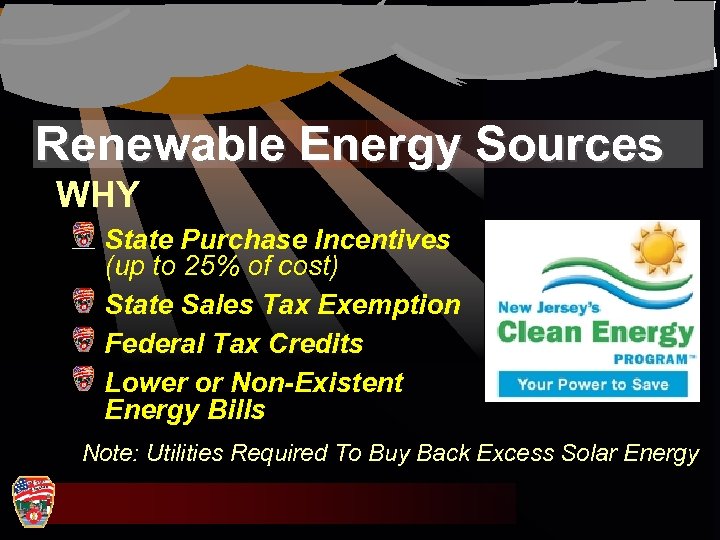 Renewable Energy Sources

WHY

State Purchase Incentives (up to 25% of cost)

State Sales Tax Exemption

Federal Tax Credits

Lower or Non-Existent Energy Bills

New Jersey's Clean Energy PROGRAM™ Your Power to Save

Note: Utilities Required To Buy Back Excess Solar Energy